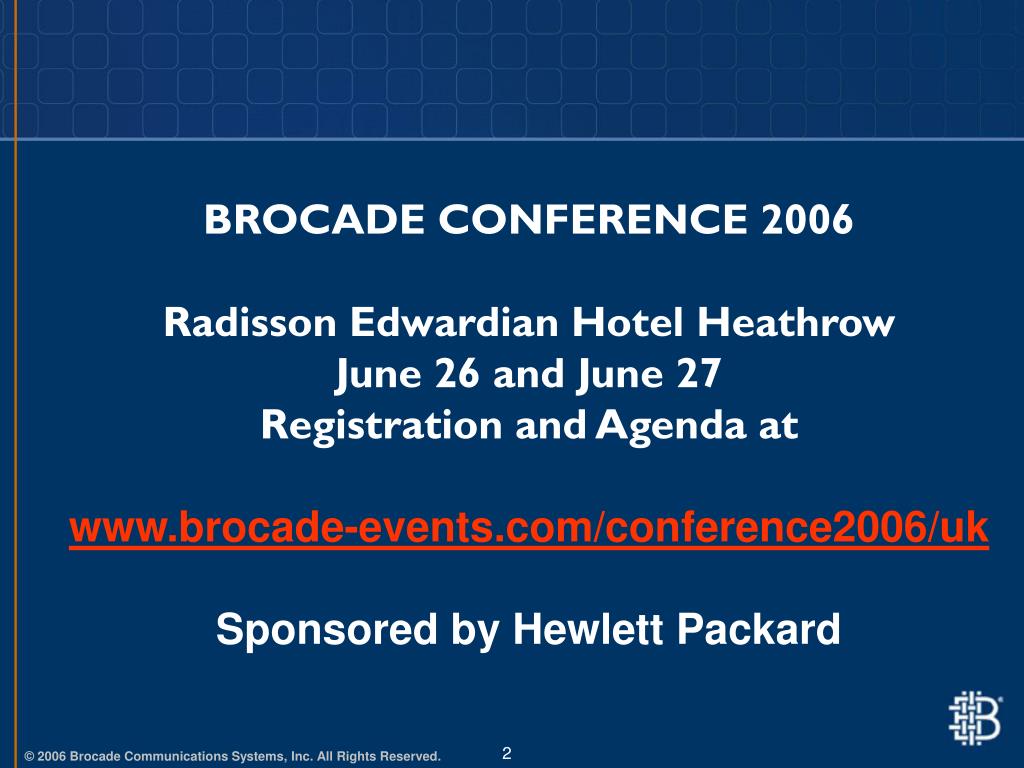 BROCADE CONFERENCE 2006

Radisson Edwardian Hotel Heathrow
June 26 and June 27
Registration and Agenda at

www.brocade-events.com/conference2006/uk

Sponsored by Hewlett Packard

© 2006 Brocade Communications Systems, Inc. All Rights Reserved.

2